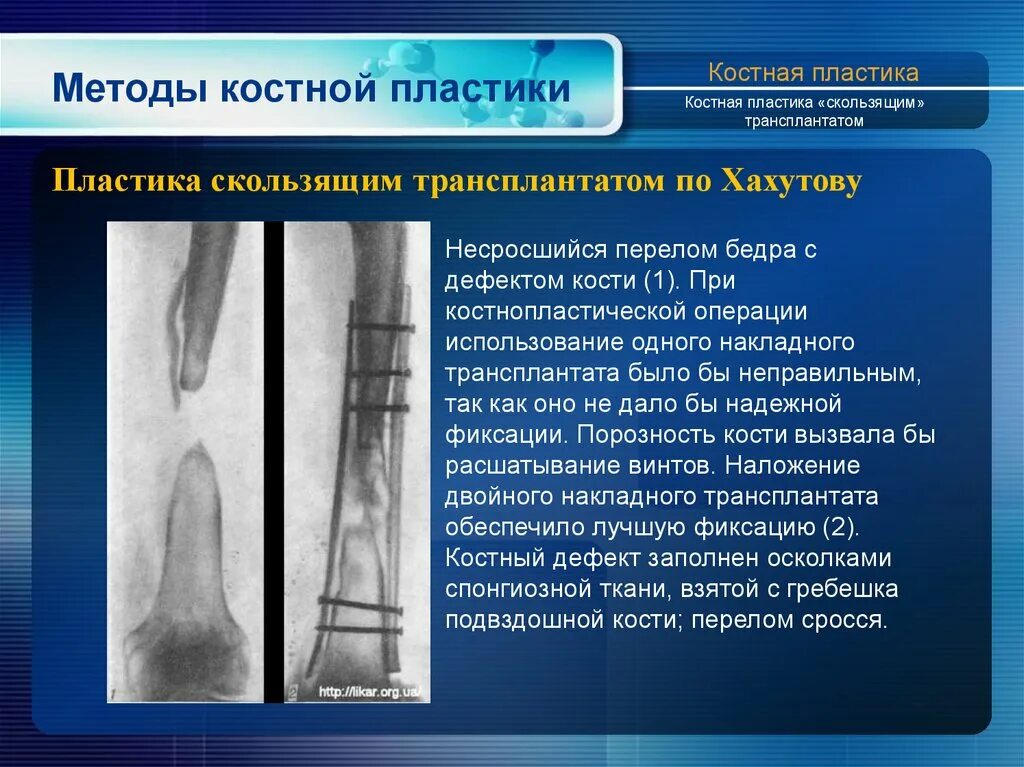 Методы костной пластики

Костная пластика

Костная пластика «скользящим» трансплантатом

Пластика скользящим трансплантатом по Хахутову

1

2

http://likar.org.ua/

Несросшийся перелом бедра с дефектом кости (1). При костнопластической операции использование одного накладного трансплантата было бы неправильным, так как оно не дало бы надежной фиксации. Порозность кости вызвала бы расшатывание винтов. Наложение двойного накладного трансплантата обеспечило лучшую фиксацию (2). Костный дефект заполнен осколками спонгиозной ткани, взятой с гребешка подвздошной кости; перелом сросся.